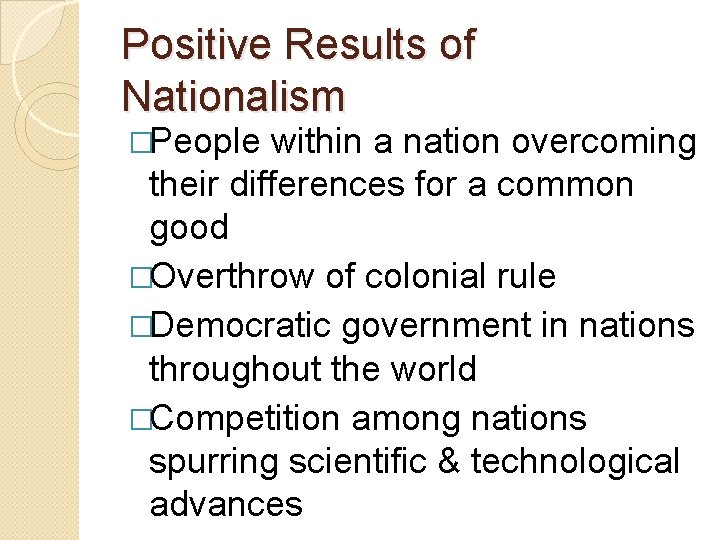 Positive Results of Nationalism

□People within a nation overcoming their differences for a common good

□Overthrow of colonial rule

□Democratic government in nations throughout the world

□Competition among nations spurring scientific & technological advances